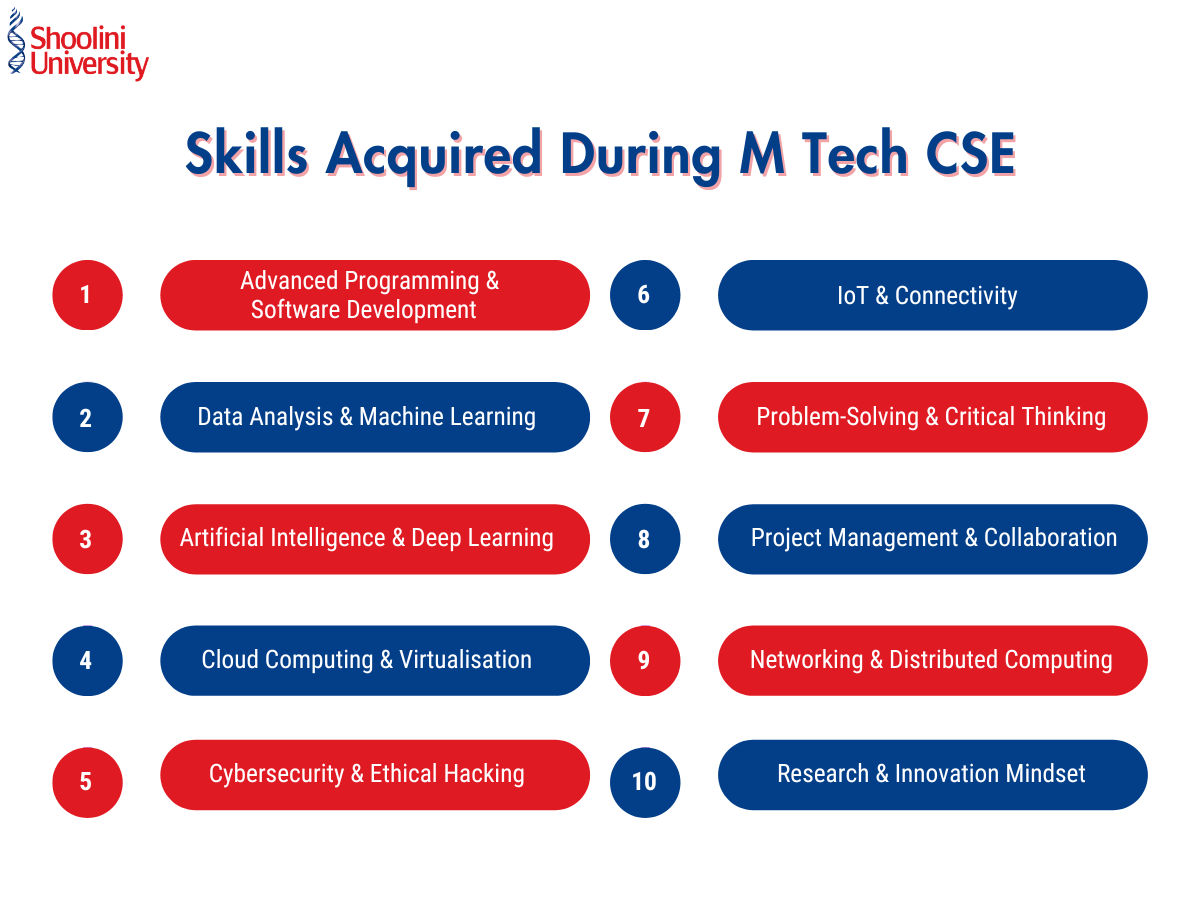 Shoolini University

Skills Acquired During M Tech CSE

1 Advanced Programming & Software Development

2 Data Analysis & Machine Learning

3 Artificial Intelligence & Deep Learning

4 Cloud Computing & Virtualisation

5 Cybersecurity & Ethical Hacking

6 IoT & Connectivity

7 Problem-Solving & Critical Thinking

8 Project Management & Collaboration

9 Networking & Distributed Computing

10 Research & Innovation Mindset